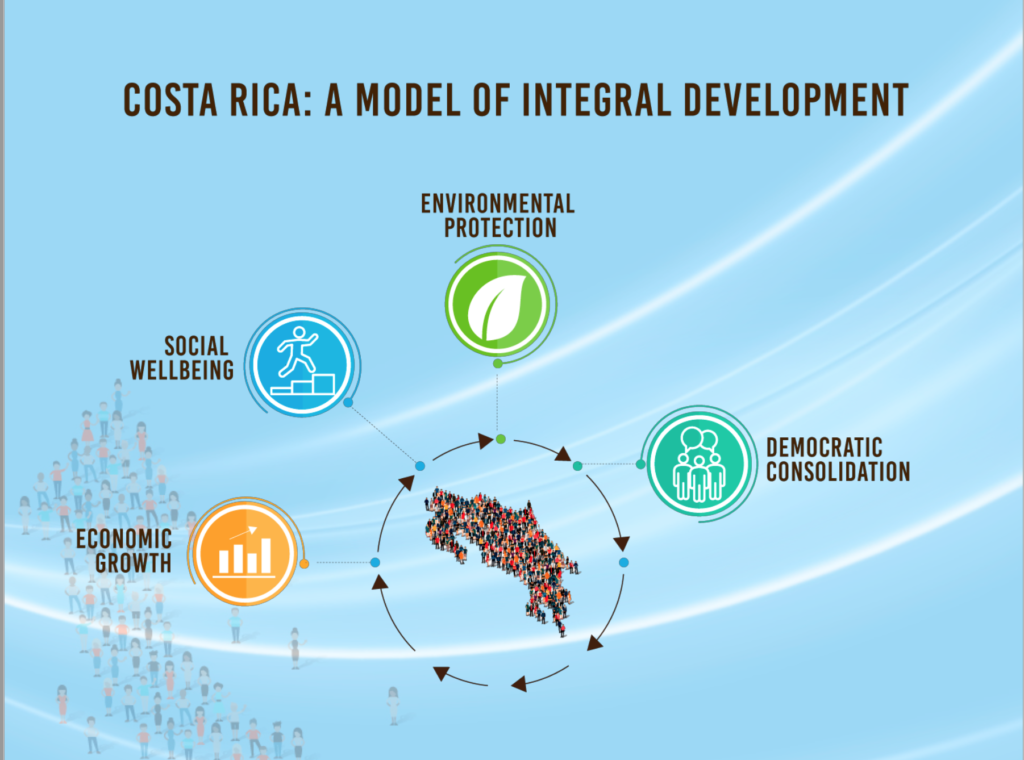 COSTA RICA: A MODEL OF INTEGRAL DEVELOPMENT

ENVIRONMENTAL PROTECTION

SOCIAL WELLBEING

DEMOCRATIC CONSOLIDATION

ECONOMIC GROWTH